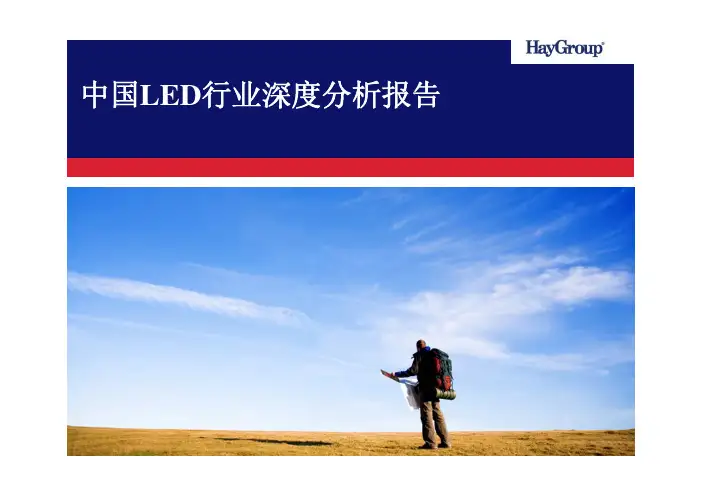 HayGroup®

中国LED行业深度分析报告